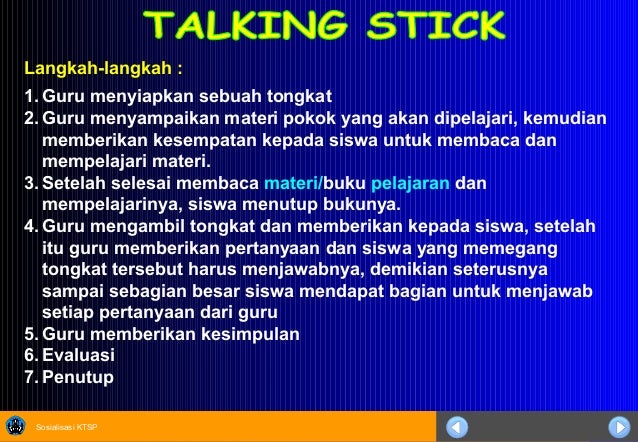 TALKING STICK

Langkah-langkah :

1. Guru menyiapkan sebuah tongkat
2. Guru menyampaikan materi pokok yang akan dipelajari, kemudian memberikan kesempatan kepada siswa untuk membaca dan mempelajari materi.
3. Setelah selesai membaca materi/buku pelajaran dan mempelajarinya, siswa menutup bukunya.
4. Guru mengambil tongkat dan memberikan kepada siswa, setelah itu guru memberikan pertanyaan dan siswa yang memegang tongkat tersebut harus menjawabnya, demikian seterusnya sampai sebagian besar siswa mendapat bagian untuk menjawab setiap pertanyaan dari guru
5. Guru memberikan kesimpulan
6. Evaluasi
7. Penutup

Sosialisasi KTSP